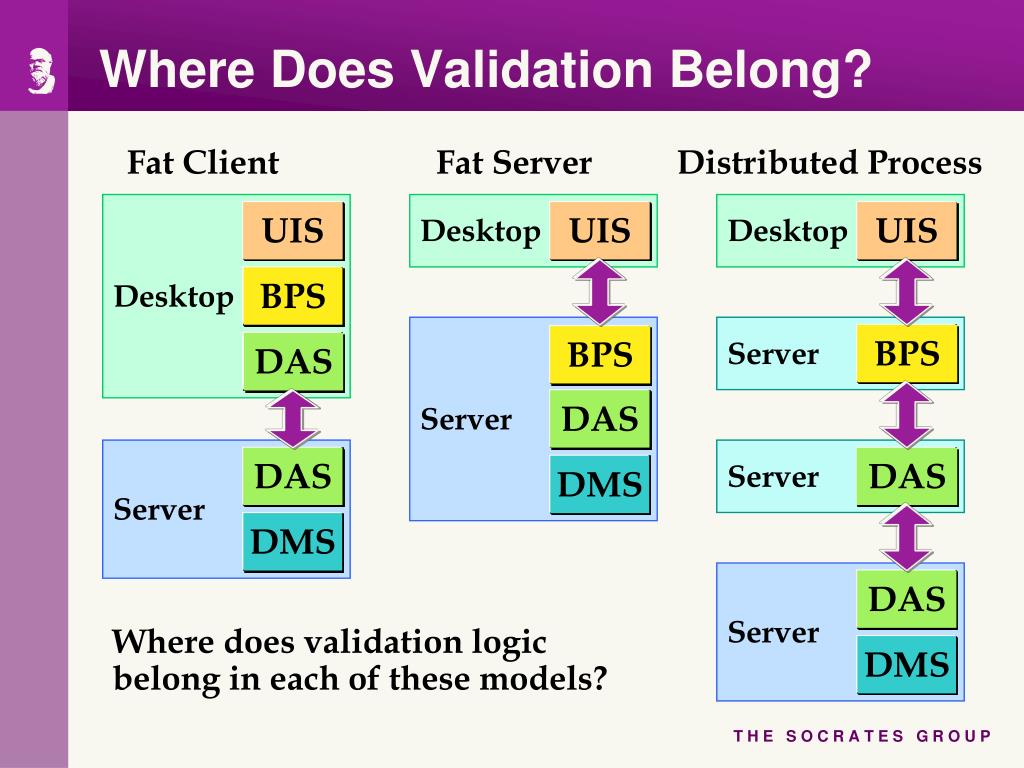 Where Does Validation Belong?

Fat Client

Desktop
UIS
BPS
DAS

Server
DAS
DMS

Fat Server

Desktop
UIS

Server
BPS
DAS
DMS

Distributed Process

Desktop
UIS

Server
BPS

Server
DAS

Server
DAS
DMS

Where does validation logic belong in each of these models?

THE SOCRATES GROUP